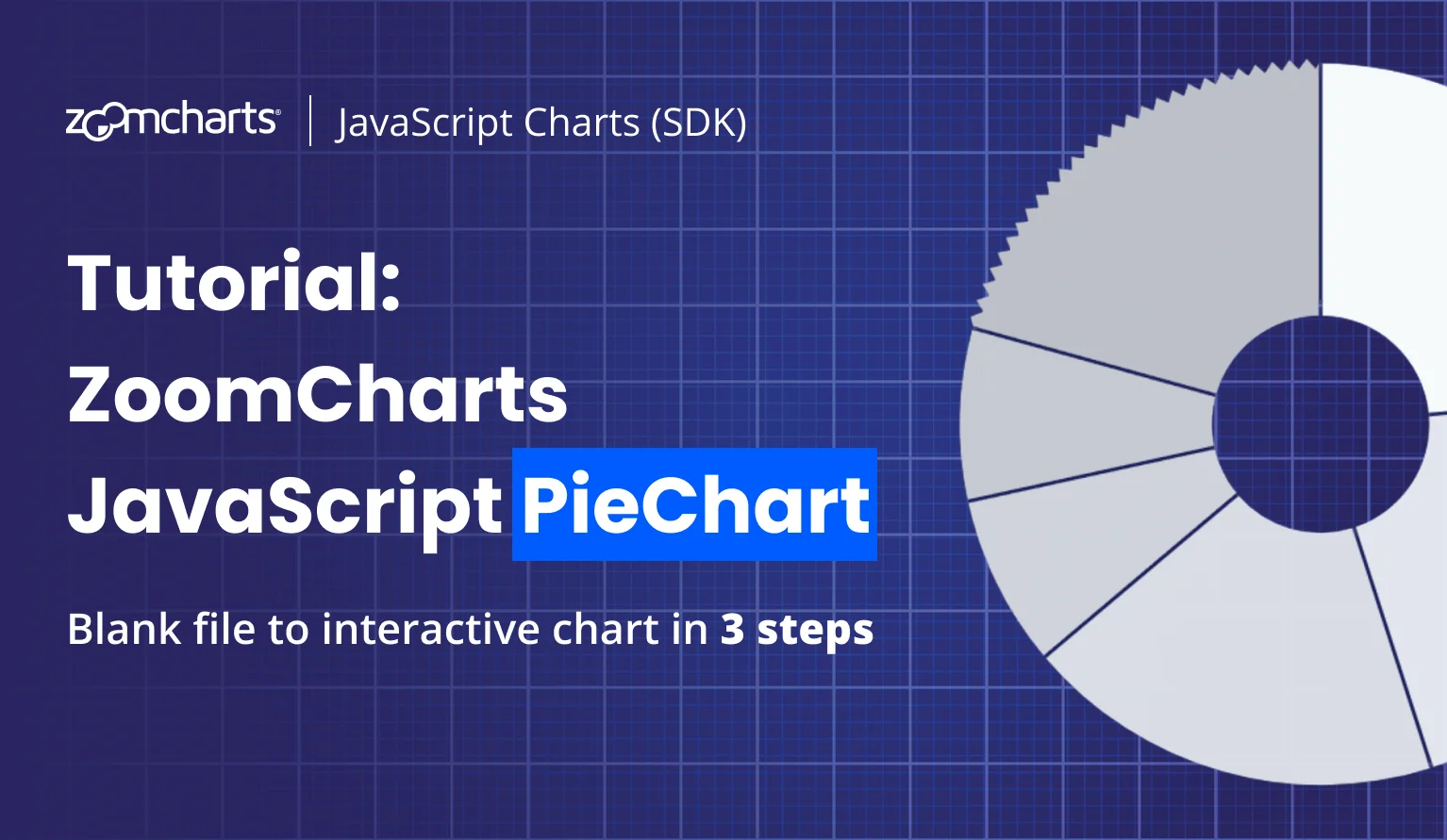 zoomcharts® | JavaScript Charts (SDK)

Tutorial: ZoomCharts JavaScript PieChart

Blank file to interactive chart in 3 steps